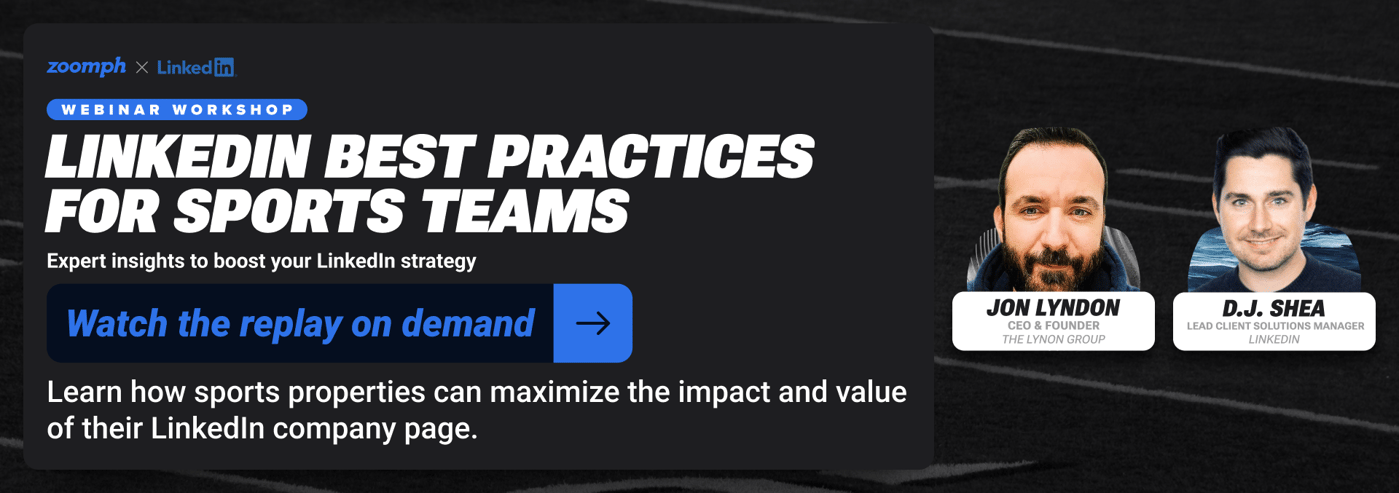 zoomph × LinkedIn

WEBINAR WORKSHOP

LINKEDIN BEST PRACTICES FOR SPORTS TEAMS

Expert insights to boost your LinkedIn strategy

Watch the replay on demand →

Learn how sports properties can maximize the impact and value of their LinkedIn company page.

JON LYNDON
CEO & FOUNDER
THE LYNON GROUP

D.J. SHEA
LEAD CLIENT SOLUTIONS MANAGER
LINKEDIN